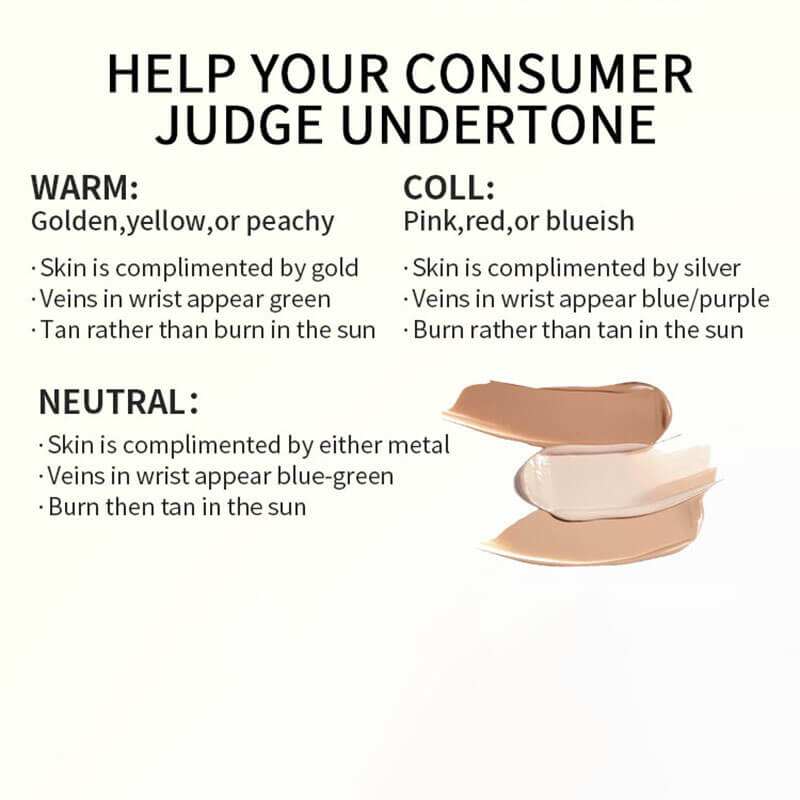 HELP YOUR CONSUMER JUDGE UNDERTONE

WARM:
Golden,yellow,or peachy

· Skin is complimented by gold
· Veins in wrist appear green
· Tan rather than burn in the sun

COLL:
Pink,red,or blueish

· Skin is complimented by silver
· Veins in wrist appear blue/purple
· Burn rather than tan in the sun

NEUTRAL:

· Skin is complimented by either metal
· Veins in wrist appear blue-green
· Burn then tan in the sun